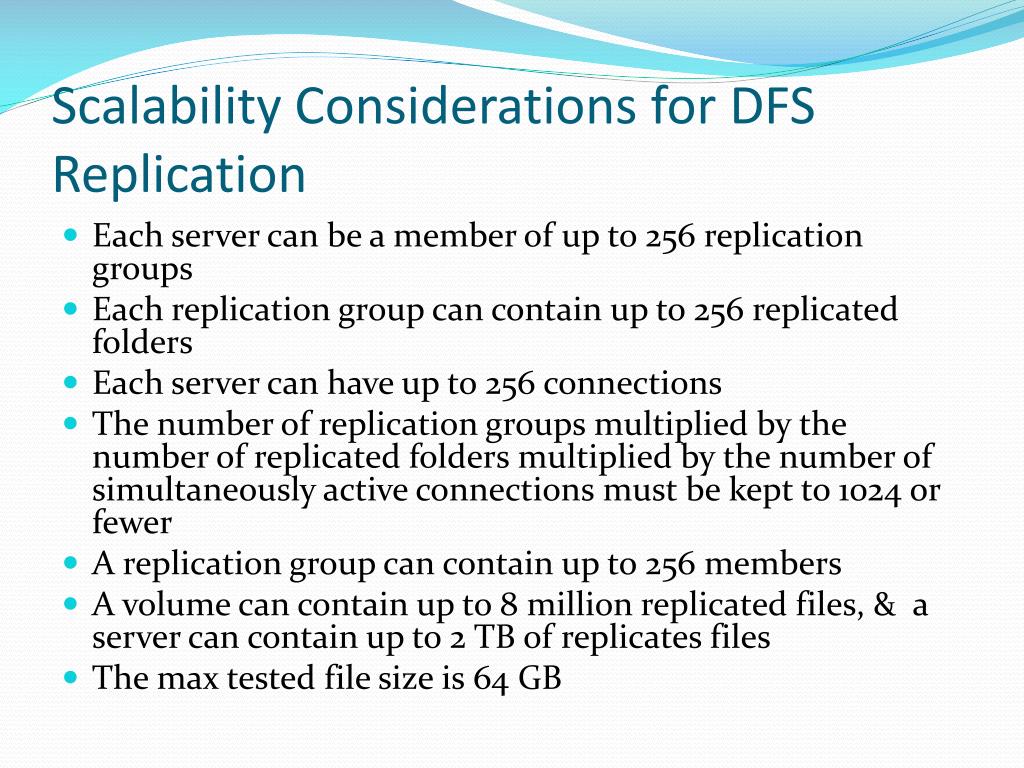 Scalability Considerations for DFS Replication

- Each server can be a member of up to 256 replication groups
- Each replication group can contain up to 256 replicated folders
- Each server can have up to 256 connections
- The number of replication groups multiplied by the number of replicated folders multiplied by the number of simultaneously active connections must be kept to 1024 or fewer
- A replication group can contain up to 256 members
- A volume can contain up to 8 million replicated files, & a server can contain up to 2 TB of replicates files
- The max tested file size is 64 GB